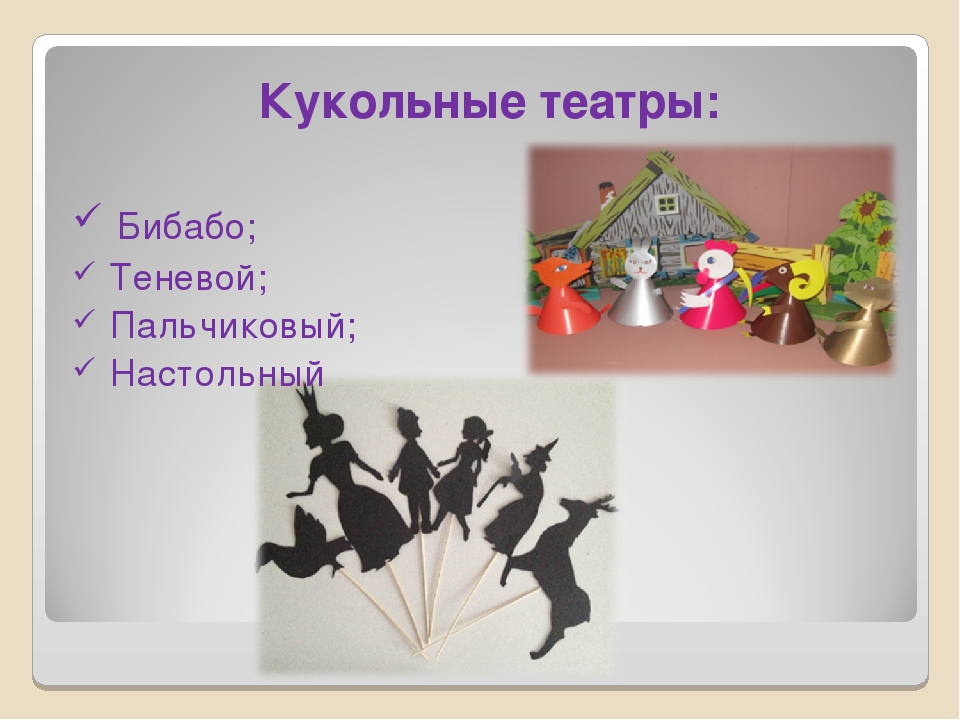 Кукольные театры:

✓ Бибабо;
✓ Теневой;
✓ Пальчиковый;
✓ Настольный